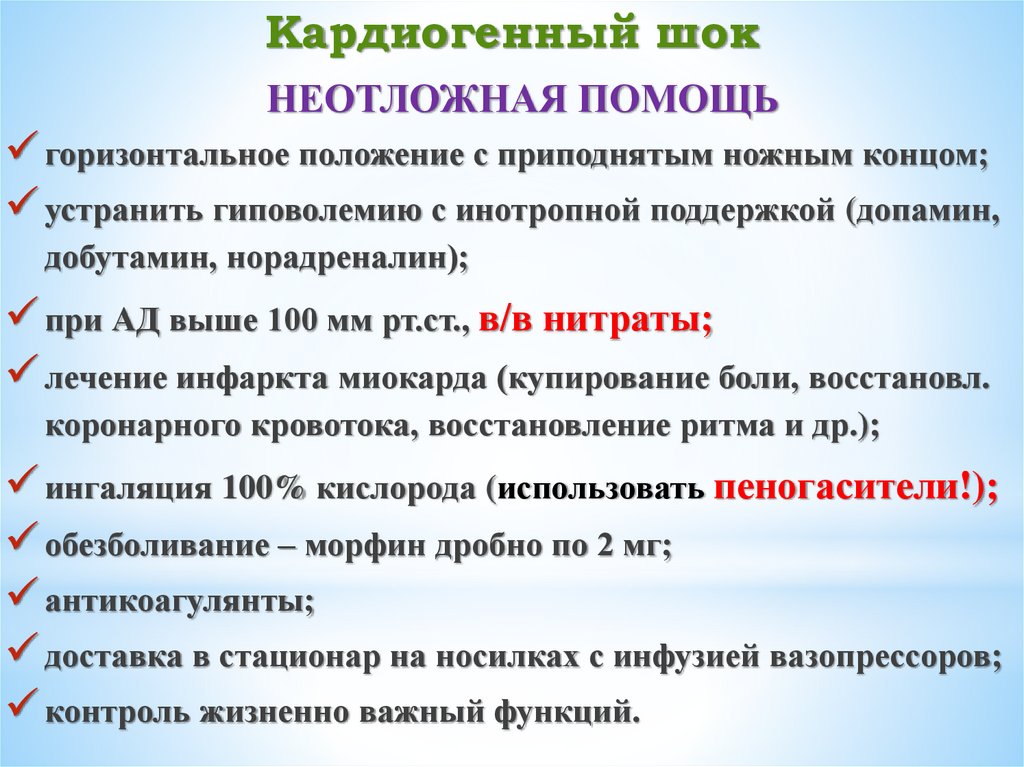 Кардиогенный шок

НЕОТЛОЖНАЯ ПОМОЩЬ

✓ горизонтальное положение с приподнятым ножным концом;

✓ устранить гиповолемию с инотропной поддержкой (допамин, добутамин, норадреналин);

✓ при АД выше 100 мм рт.ст., в/в нитраты;

✓ лечение инфаркта миокарда (купирование боли, восстановл. коронарного кровотока, восстановление ритма и др.);

✓ ингаляция 100% кислорода (использовать пеногасители!);

✓ обезболивание – морфин дробно по 2 мг;

✓ антикоагулянты;

✓ доставка в стационар на носилках с инфузией вазопрессоров;

✓ контроль жизненно важный функций.